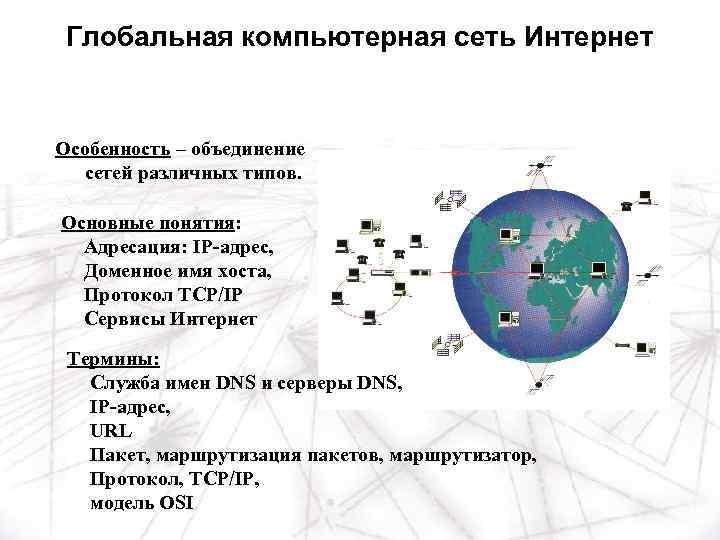 Глобальная компьютерная сеть Интернет

Особенность – объединение сетей различных типов.

Основные понятия:
Адресация: IP-адрес,
Доменное имя хоста,
Протокол TCP/IP
Сервисы Интернет

Термины:
Служба имен DNS и серверы DNS,
IP-адрес,
URL
Пакет, маршрутизация пакетов, маршрутизатор,
Протокол, TCP/IP,
модель OSI